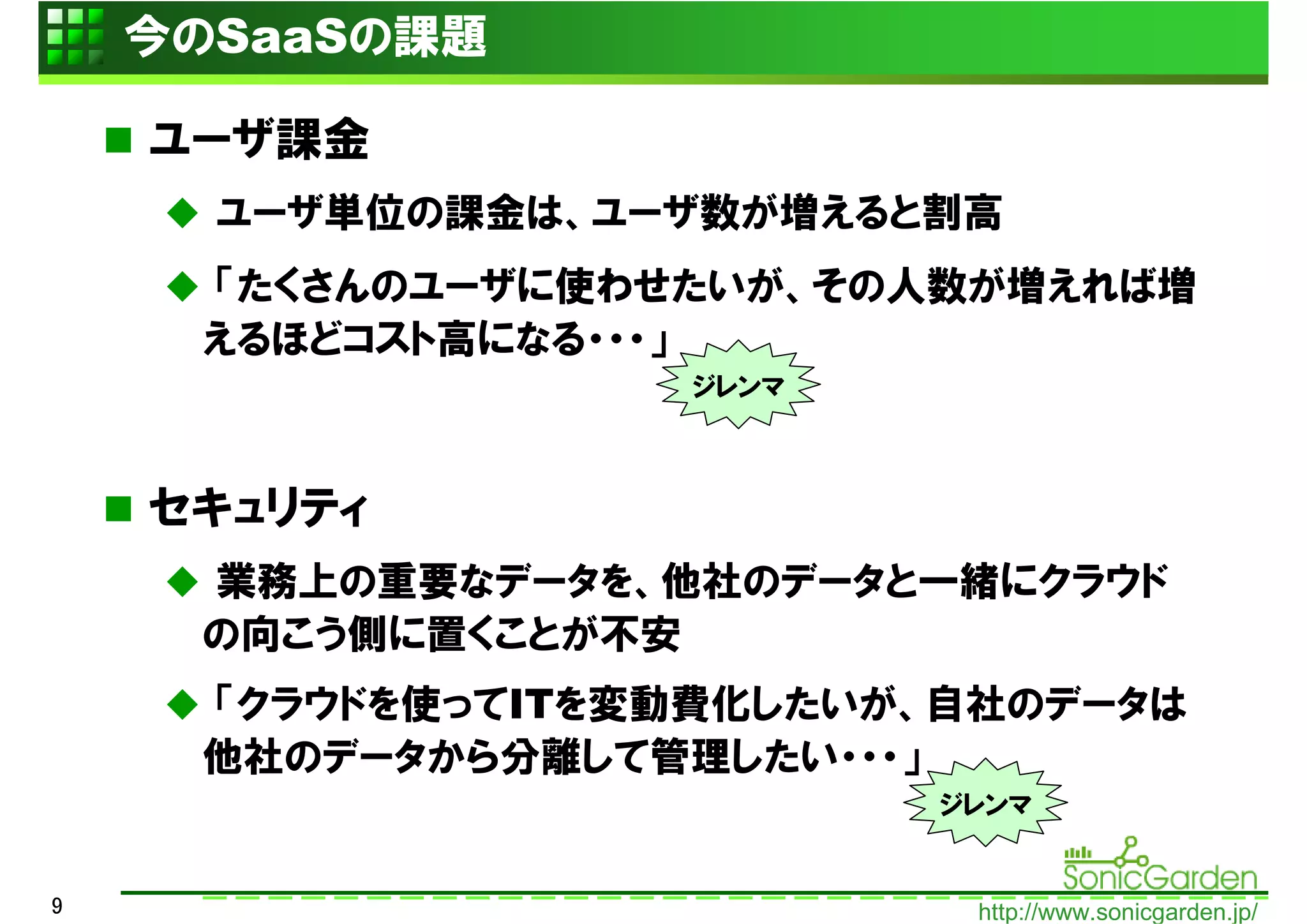 今のSaaSの課題

■ ユーザ課金

◆ ユーザ単位の課金は、ユーザ数が増えると割高

◆「たくさんのユーザに使わせたいが、その人数が増えれば増えるほどコスト高になる・・・」

ジレンマ

■ セキュリティ

◆ 業務上の重要なデータを、他社のデータと一緒にクラウドの向こう側に置くことが不安

◆「クラウドを使ってITを変動費化したいが、自社のデータは他社のデータから分離して管理したい・・・」

ジレンマ

SonicGarden

9

http://www.sonicgarden.jp/